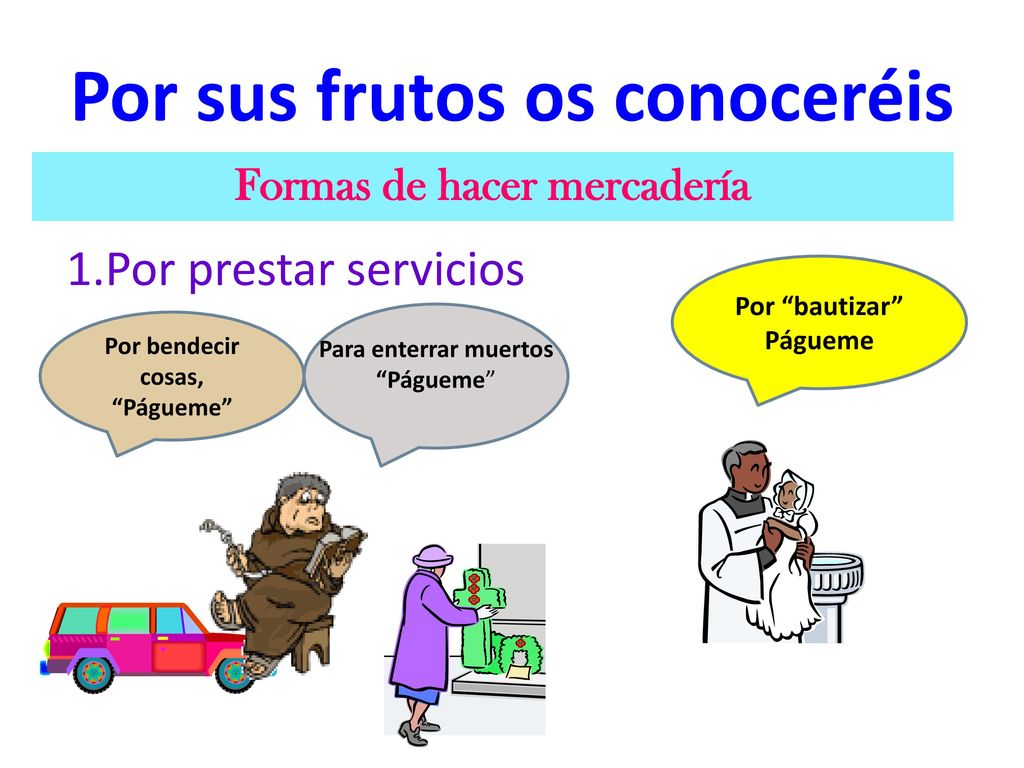 Por sus frutos os conoceréis

Formas de hacer mercadería

1.Por prestar servicios

Por bendecir cosas, “Págueme”

Para enterrar muertos “Págueme”

Por “bautizar” Págueme